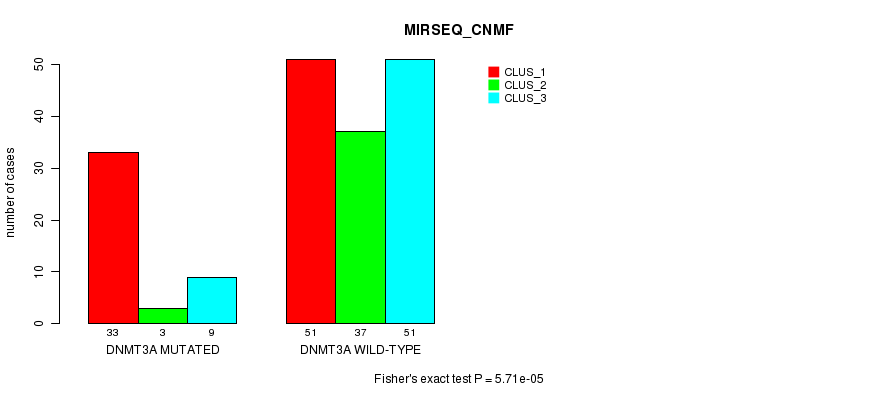 MIRSEQ_CNMF

CLUS_1
CLUS_2
CLUS_3

number of cases

0
10
20
30
40
50

33 3 9
DNMT3A MUTATED

51 37 51
DNMT3A WILD-TYPE

Fisher's exact test P = 5.71e-05